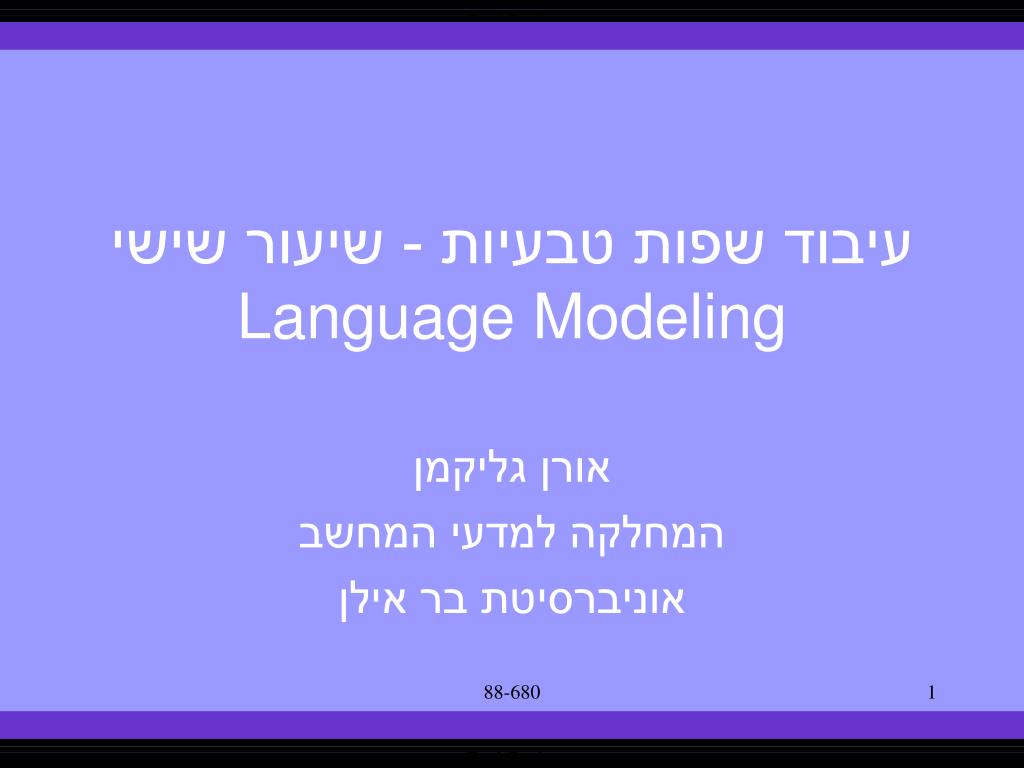 עיבוד שפות טבעיות - שיעור שישי
Language Modeling

אורן גליקמן
המחלקה למדעי המחשב
אוניברסיטת בר אילן

88-680

1